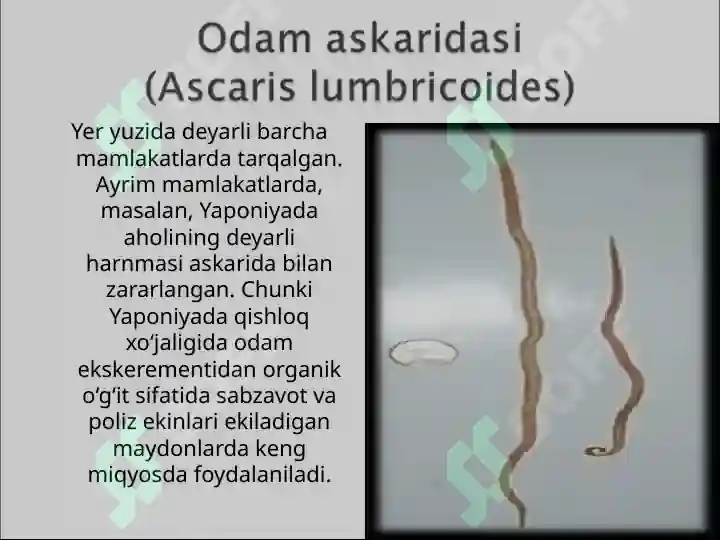 Odam askaridasi (Ascaris lumbricoides)

Yer yuzida deyarli barcha mamlakatlarda tarqalgan. Ayrim mamlakatlarda, masalan, Yaponiyada aholining deyarli harnmasi askarida bilan zararlangan. Chunki Yaponiyada qishloq xo‘jaligida odam ekskerementidan organik o‘g‘it sifatida sabzavot va poliz ekinlari ekiladigan maydonlarda keng miqyosda foydalaniladi.